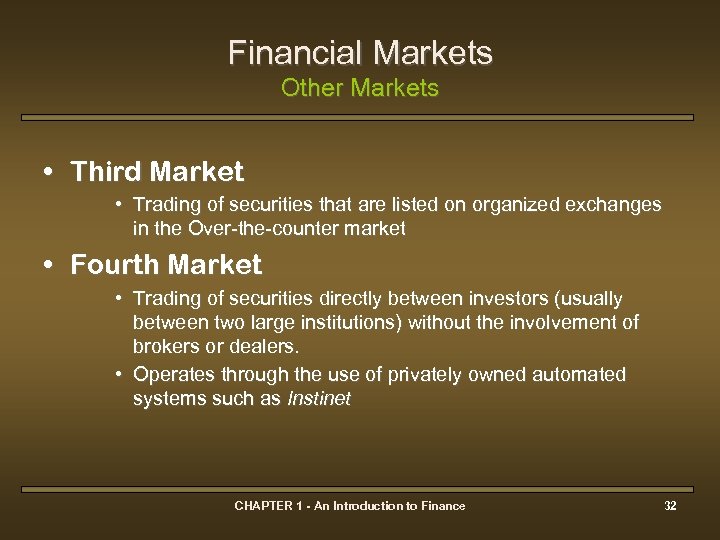 Financial Markets
Other Markets

• Third Market
• Trading of securities that are listed on organized exchanges in the Over-the-counter market

• Fourth Market
• Trading of securities directly between investors (usually between two large institutions) without the involvement of brokers or dealers.
• Operates through the use of privately owned automated systems such as Instinet

CHAPTER 1 - An Introduction to Finance 32